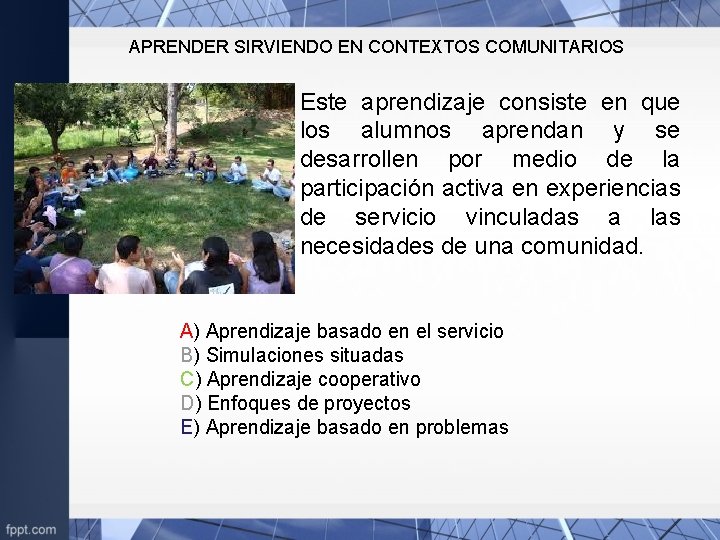 APRENDER SIRVIENDO EN CONTEXTOS COMUNITARIOS

Este aprendizaje consiste en que los alumnos aprendan y se desarrollen por medio de la participación activa en experiencias de servicio vinculadas a las necesidades de una comunidad.

A) Aprendizaje basado en el servicio
B) Simulaciones situadas
C) Aprendizaje cooperativo
D) Enfoques de proyectos
E) Aprendizaje basado en problemas

fppt.com